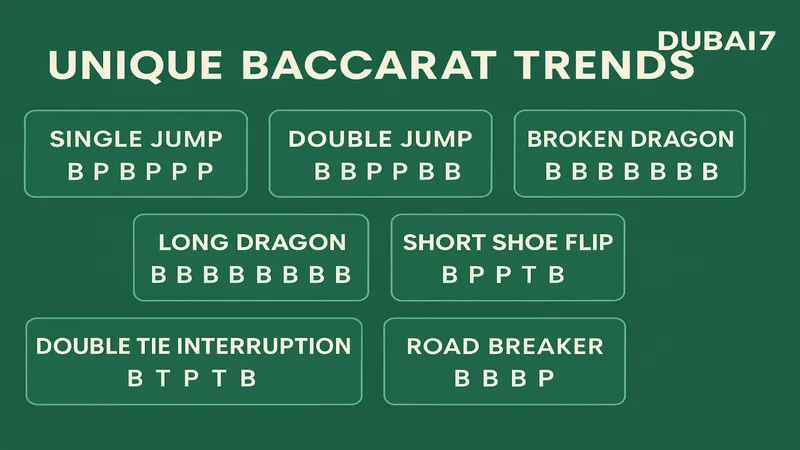 DUBAI7

UNIQUE BACCARAT TRENDS

SINGLE JUMP
B P B P P P

DOUBLE JUMP
B B P P B B

BROKEN DRAGON
B B B B B B B

LONG DRAGON
B B B B B B B B

SHORT SHOE FLIP
B P P T B

DOUBLE TIE INTERRUPTION
B T P T B

ROAD BREAKER
B B B P